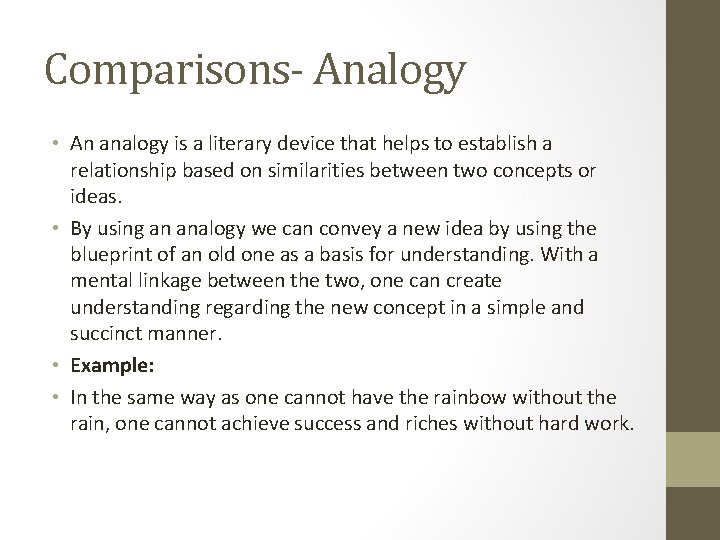 Comparisons- Analogy

• An analogy is a literary device that helps to establish a relationship based on similarities between two concepts or ideas.

• By using an analogy we can convey a new idea by using the blueprint of an old one as a basis for understanding. With a mental linkage between the two, one can create understanding regarding the new concept in a simple and succinct manner.

• Example:

• In the same way as one cannot have the rainbow without the rain, one cannot achieve success and riches without hard work.